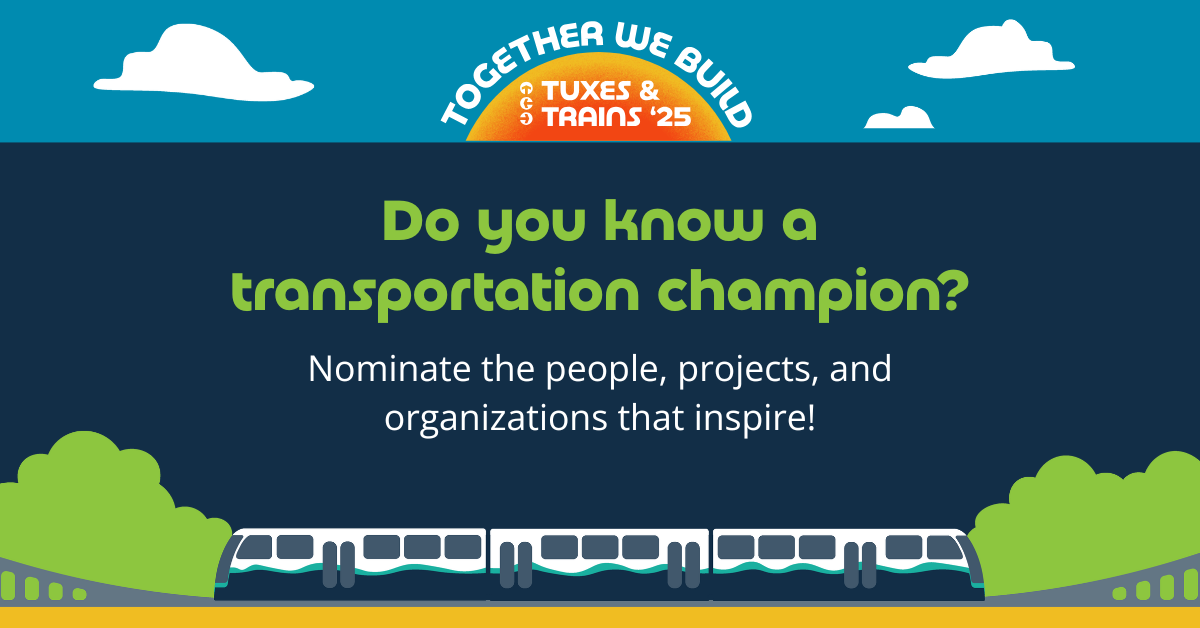 TOGETHER WE BUILD
TUXES & TRAINS '25

Do you know a transportation champion?

Nominate the people, projects, and organizations that inspire!